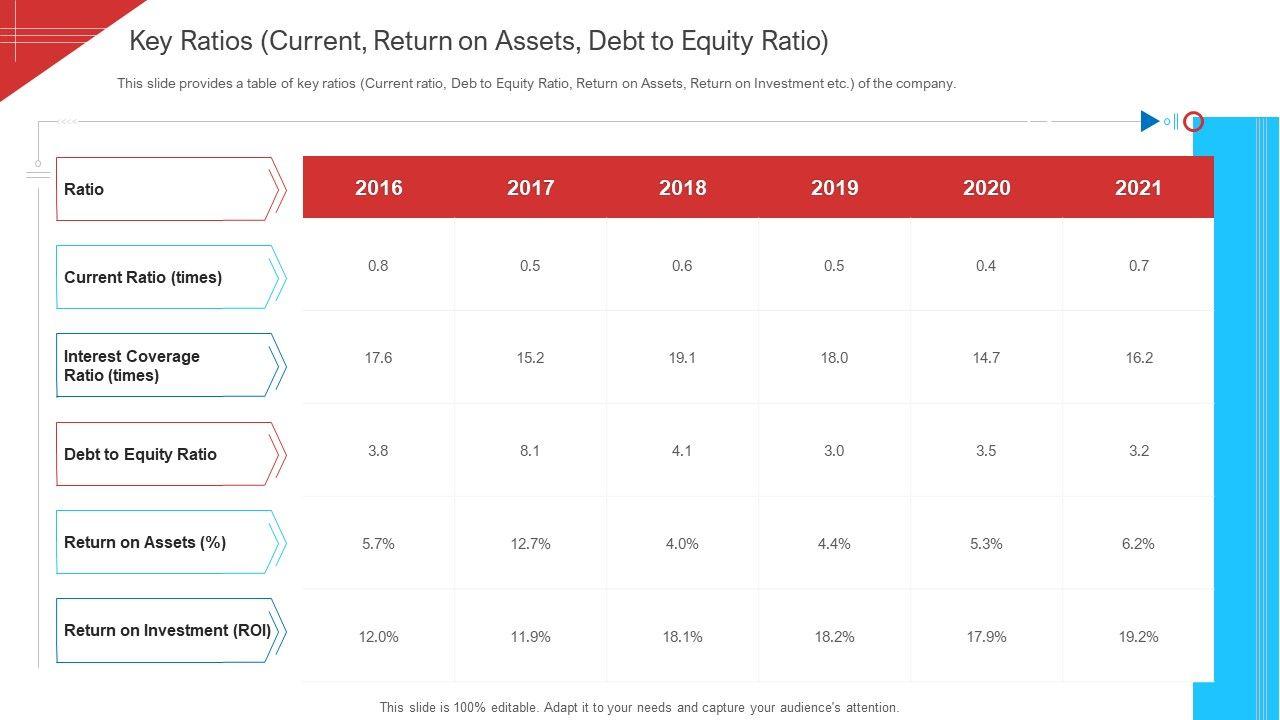 Key Ratios (Current, Return on Assets, Debt to Equity Ratio)

This slide provides a table of key ratios (Current ratio, Deb to Equity Ratio, Return on Assets, Return on Investment etc.) of the company.

| Ratio | 2016 | 2017 | 2018 | 2019 | 2020 | 2021 |
|---|---|---|---|---|---|---|
| Current Ratio (times) | 0.8 | 0.5 | 0.6 | 0.5 | 0.4 | 0.7 |
| Interest Coverage Ratio (times) | 17.6 | 15.2 | 19.1 | 18.0 | 14.7 | 16.2 |
| Debt to Equity Ratio | 3.8 | 8.1 | 4.1 | 3.0 | 3.5 | 3.2 |
| Return on Assets (%) | 5.7% | 12.7% | 4.0% | 4.4% | 5.3% | 6.2% |
| Return on Investment (ROI) | 12.0% | 11.9% | 18.1% | 18.2% | 17.9% | 19.2% |

This slide is 100% editable. Adapt it to your needs and capture your audience's attention.